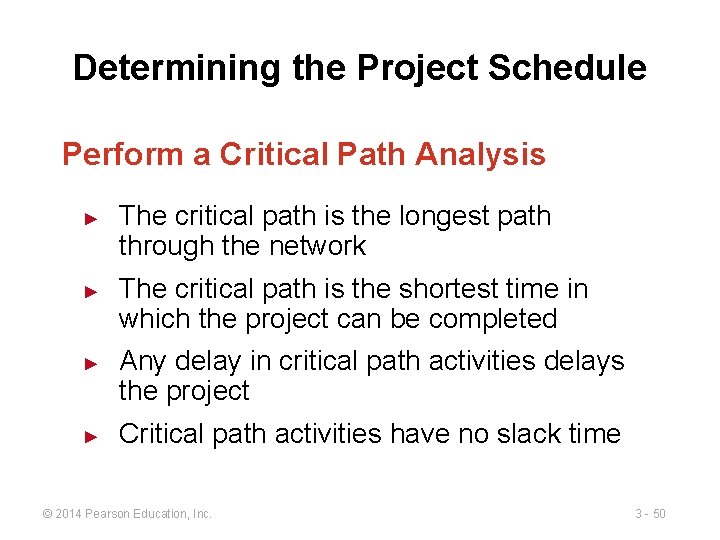 Determining the Project Schedule

Perform a Critical Path Analysis

► The critical path is the longest path through the network

► The critical path is the shortest time in which the project can be completed

► Any delay in critical path activities delays the project

► Critical path activities have no slack time

© 2014 Pearson Education, Inc.

3 - 50